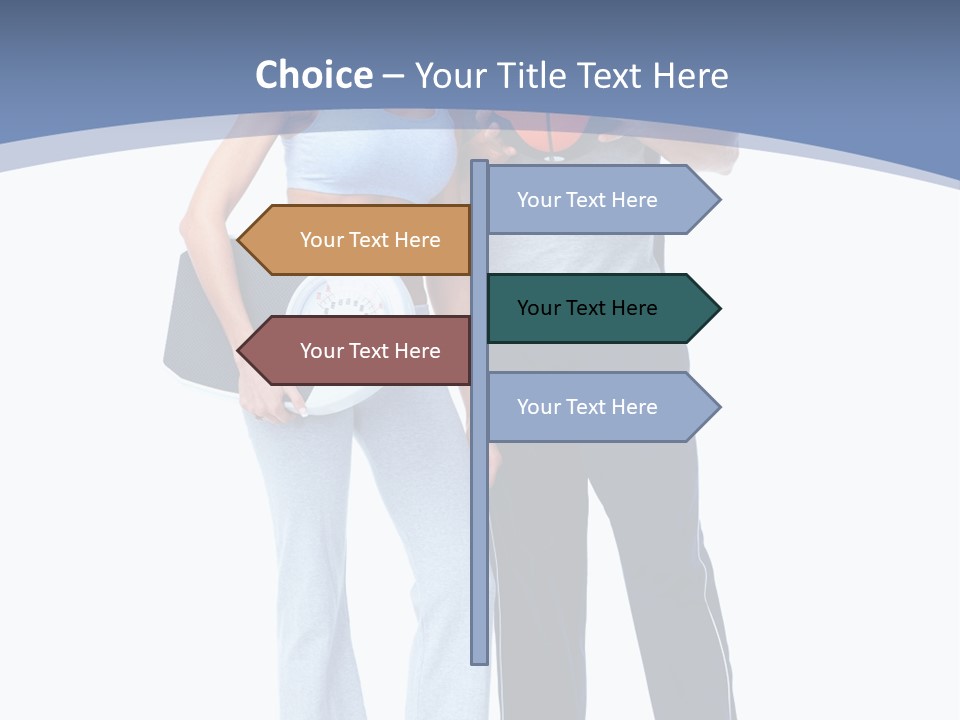 Choice – Your Title Text Here

Your Text Here

Your Text Here

Your Text Here

Your Text Here

Your Text Here